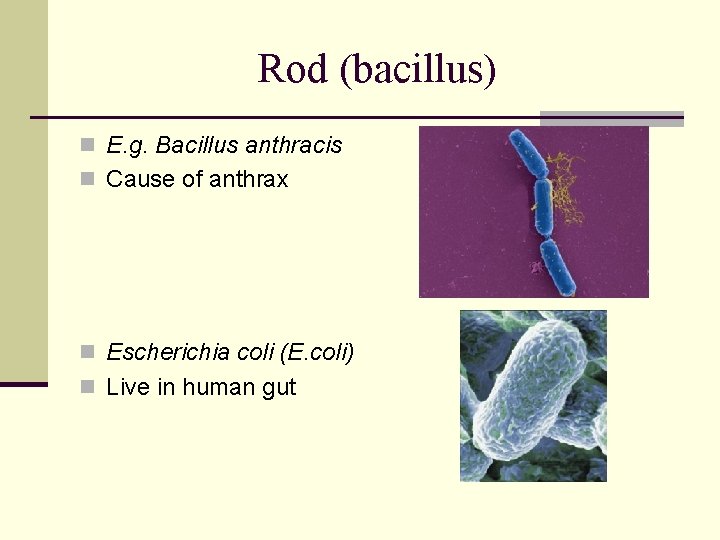 Rod (bacillus)

E.g. Bacillus anthracis
Cause of anthrax

Escherichia coli (E.coli)
Live in human gut